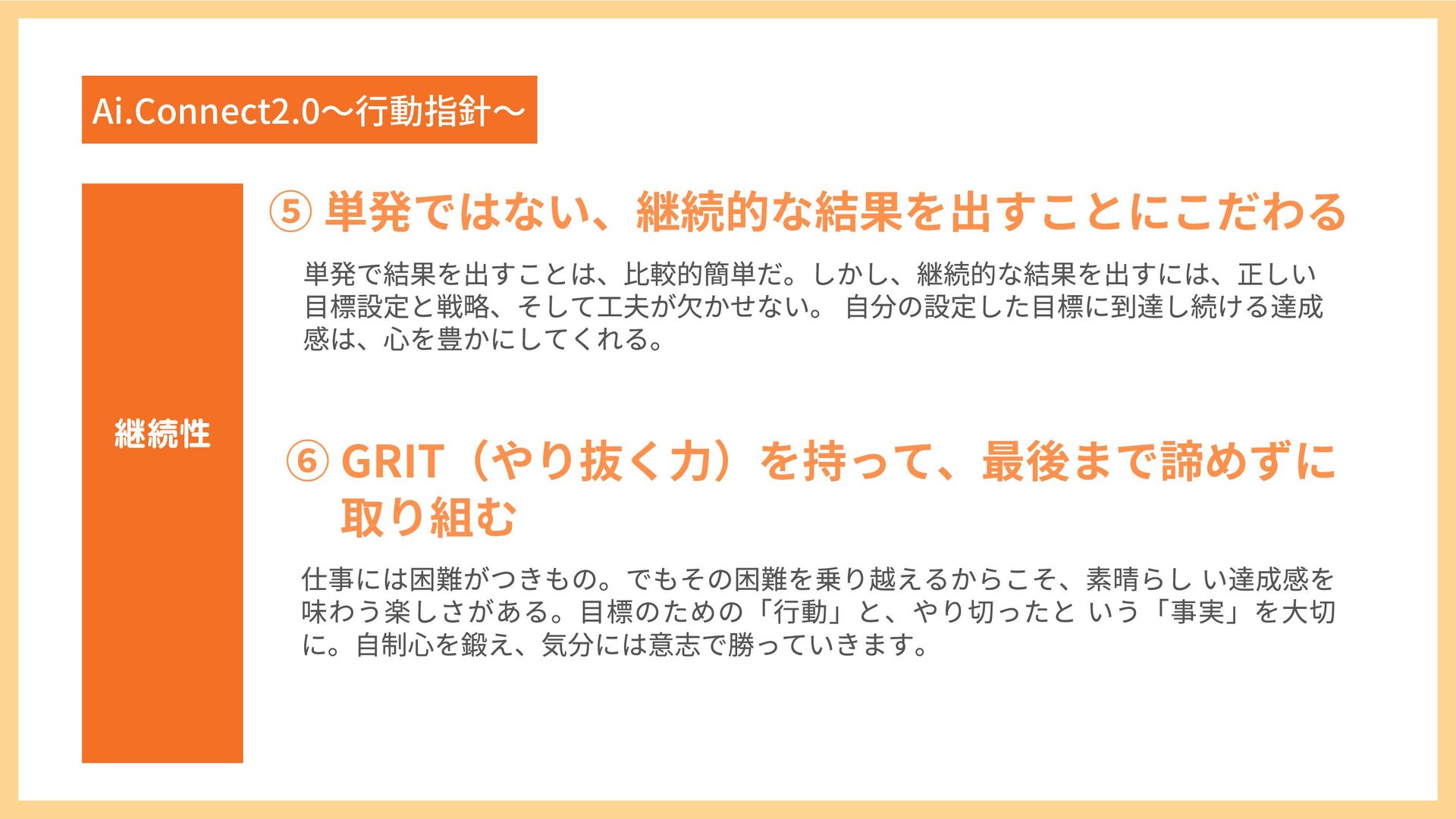 Ai.Connect2.0〜行動指針〜

継続性

⑤ 単発ではない、継続的な結果を出すことにこだわる

単発で結果を出すことは、比較的簡単だ。しかし、継続的な結果を出すには、正しい目標設定と戦略、そして工夫が欠かせない。 自分の設定した目標に到達し続ける達成感は、心を豊かにしてくれる。

⑥ GRIT（やり抜く力）を持って、最後まで諦めずに取り組む

仕事には困難がつきもの。でもその困難を乗り越えるからこそ、素晴らし い達成感を味わう楽しさがある。目標のための「行動」と、やり切ったと いう「事実」を大切に。自制心を鍛え、気分には意志で勝っていきます。